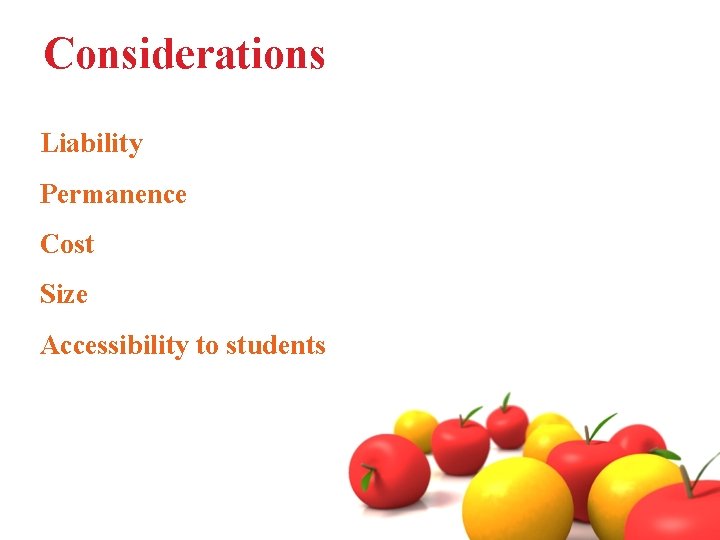 Considerations

Liability

Permanence

Cost

Size

Accessibility to students